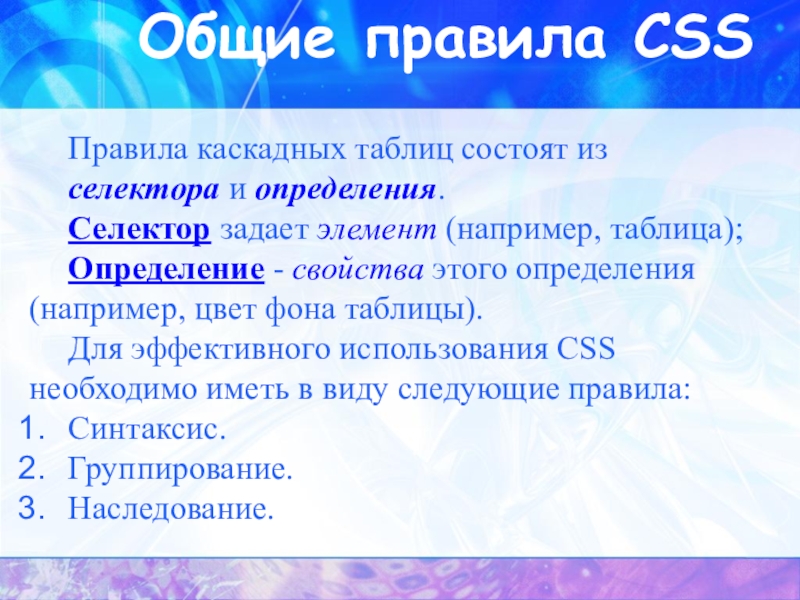 Общие правила CSS

Правила каскадных таблиц состоят из селектора и определения.

Селектор задает элемент (например, таблица);

Определение - свойства этого определения (например, цвет фона таблицы).

Для эффективного использования CSS необходимо иметь в виду следующие правила:

1. Синтаксис.
2. Группирование.
3. Наследование.